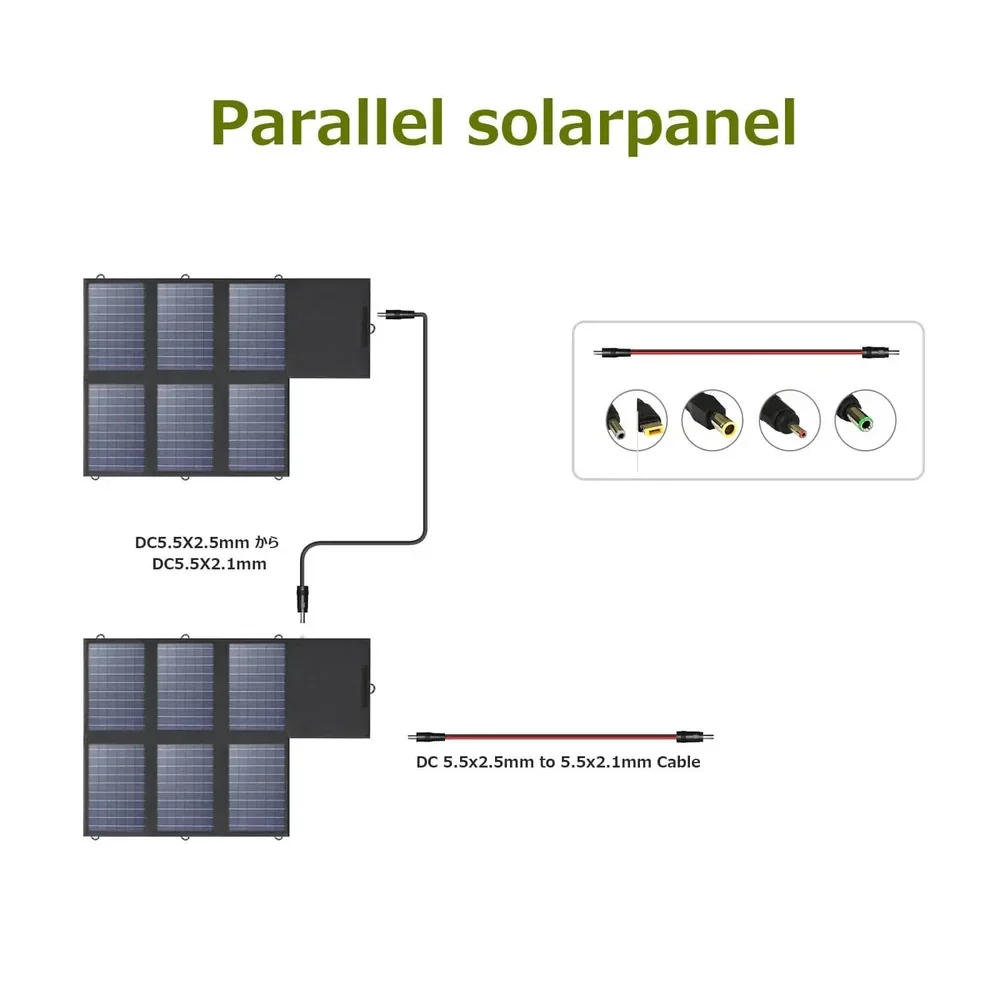 Parallel solarpanel

DC5.5X2.5mm から
DC5.5X2.1mm

DC 5.5x2.5mm to 5.5x2.1mm Cable